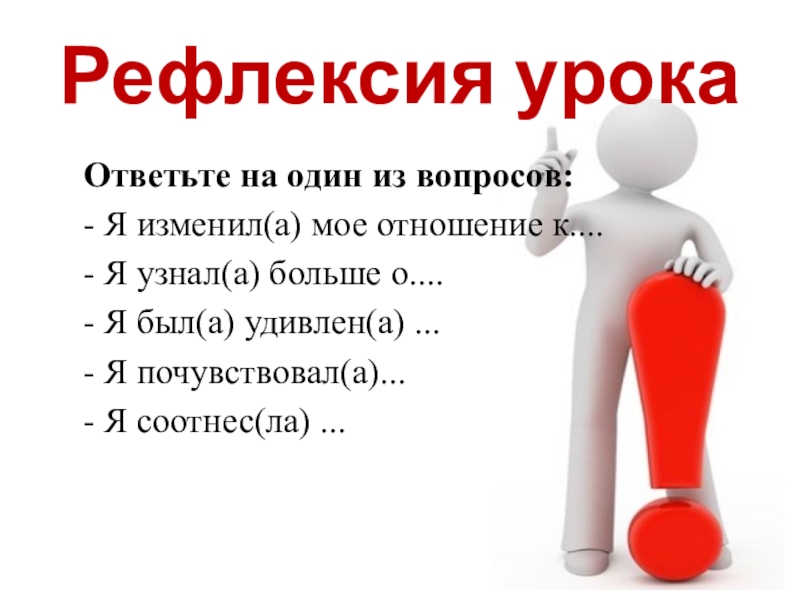 Рефлексия урока

Ответьте на один из вопросов:

- Я изменил(а) мое отношение к....

- Я узнал(а) больше о....

- Я был(а) удивлен(а) ...

- Я почувствовал(а)...

- Я соотнес(ла) ...